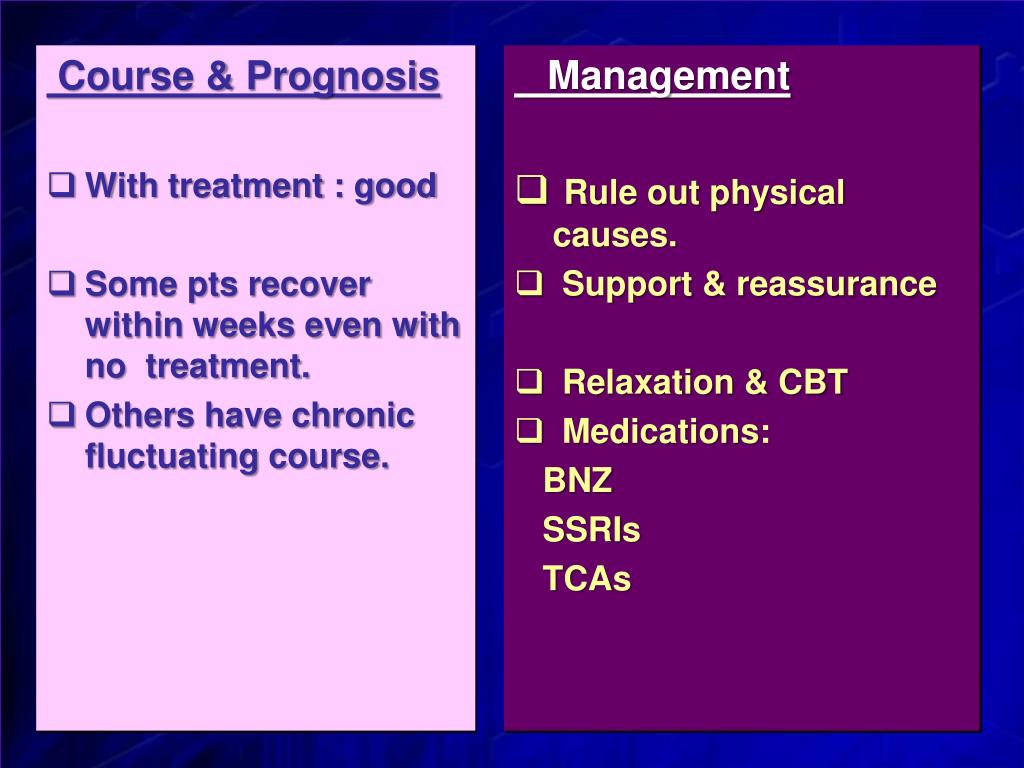 Course & Prognosis

❑ With treatment : good

❑ Some pts recover within weeks even with no treatment.

❑ Others have chronic fluctuating course.

Management

❑ Rule out physical causes.

❑ Support & reassurance

❑ Relaxation & CBT

❑ Medications:

BNZ

SSRIs

TCAs